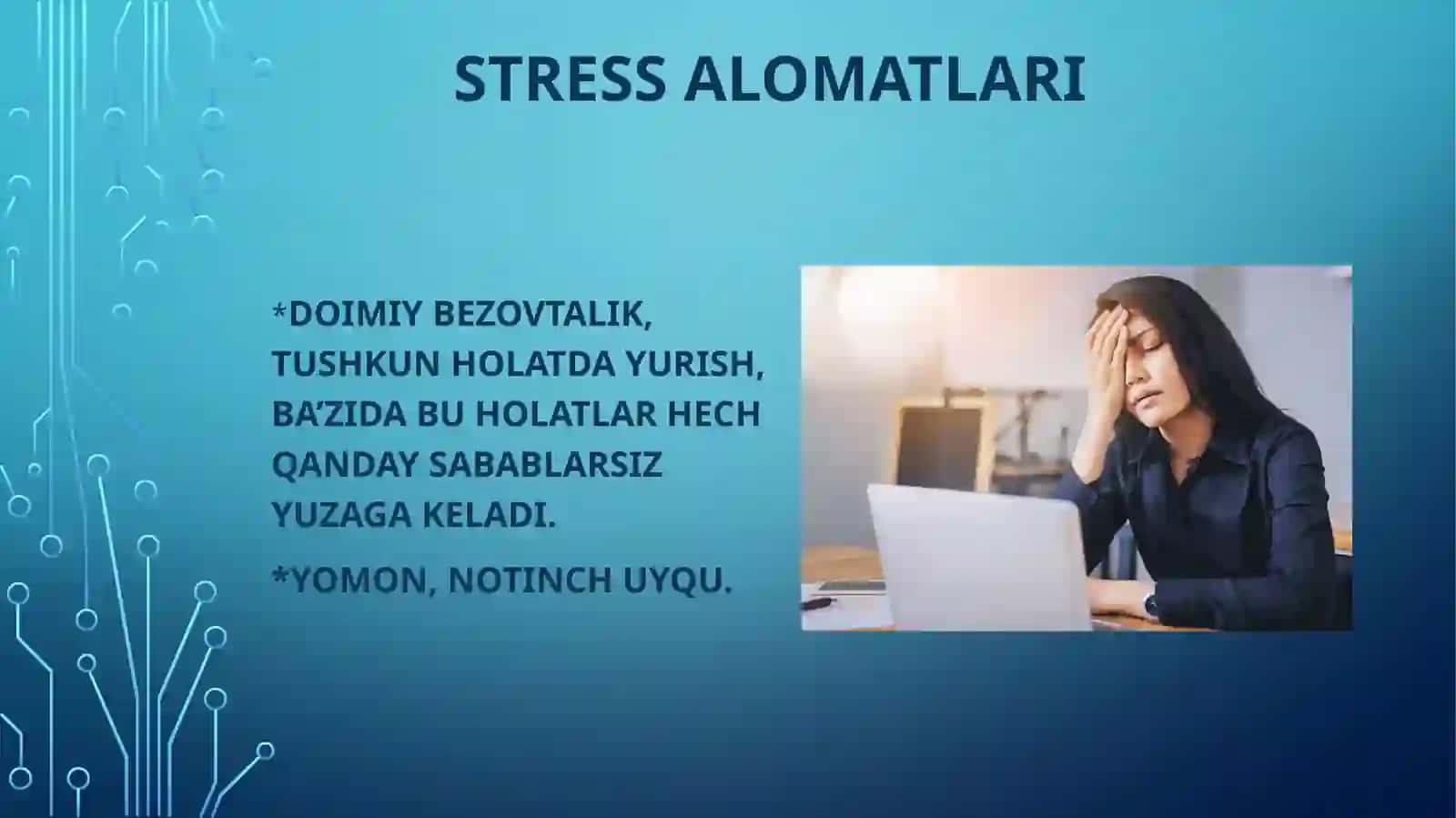 STRESS ALOMATLARI

*DOIMIY BEZOVTALIK, TUSHKUN HOLATDA YURISH, BA’ZIDA BU HOLATLAR HECH QANDAY SABABLARSIZ YUZAGA KELADI.

*YOMON, NOTINCH UYQU.